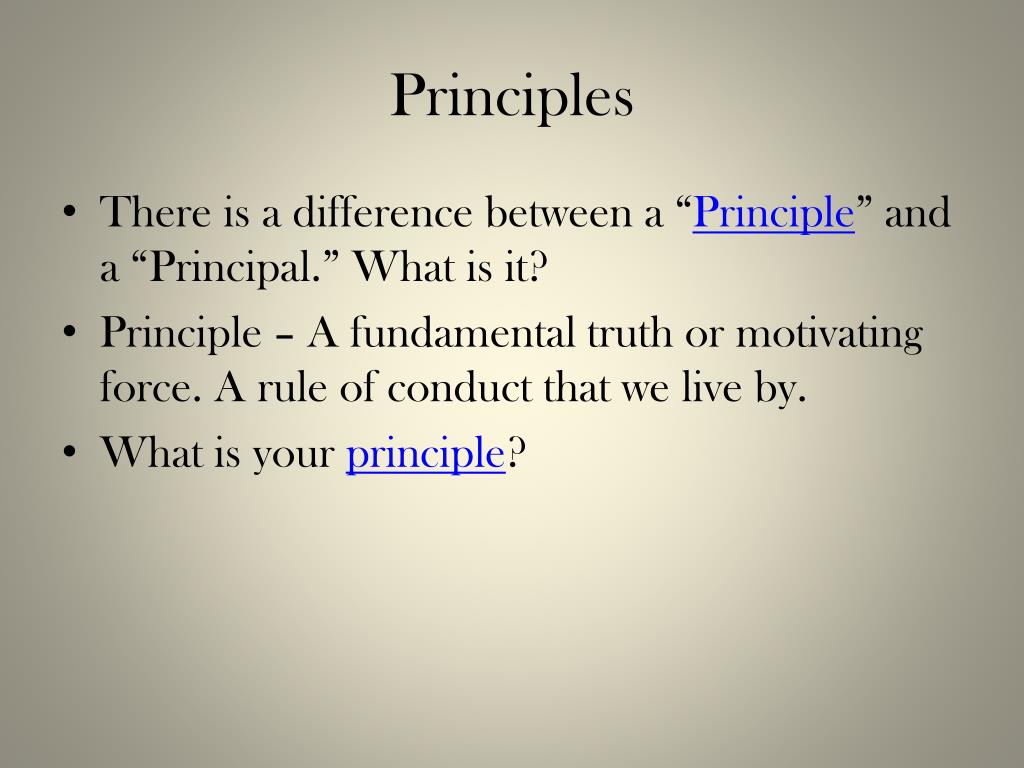 Principles

• There is a difference between a “Principle” and a “Principal.” What is it?
• Principle – A fundamental truth or motivating force. A rule of conduct that we live by.
• What is your principle?